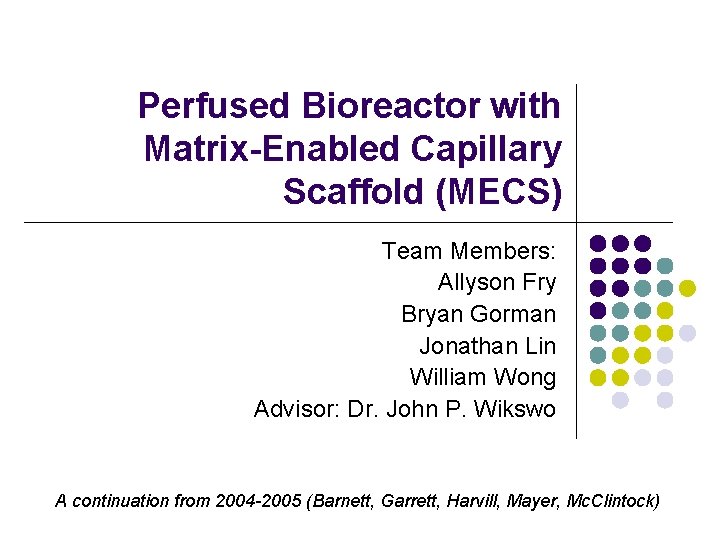 Perfused Bioreactor with Matrix-Enabled Capillary Scaffold (MECS)

Team Members:
Allyson Fry
Bryan Gorman
Jonathan Lin
William Wong
Advisor: Dr. John P. Wikswo

A continuation from 2004-2005 (Barnett, Garrett, Harvill, Mayer, McClintock)